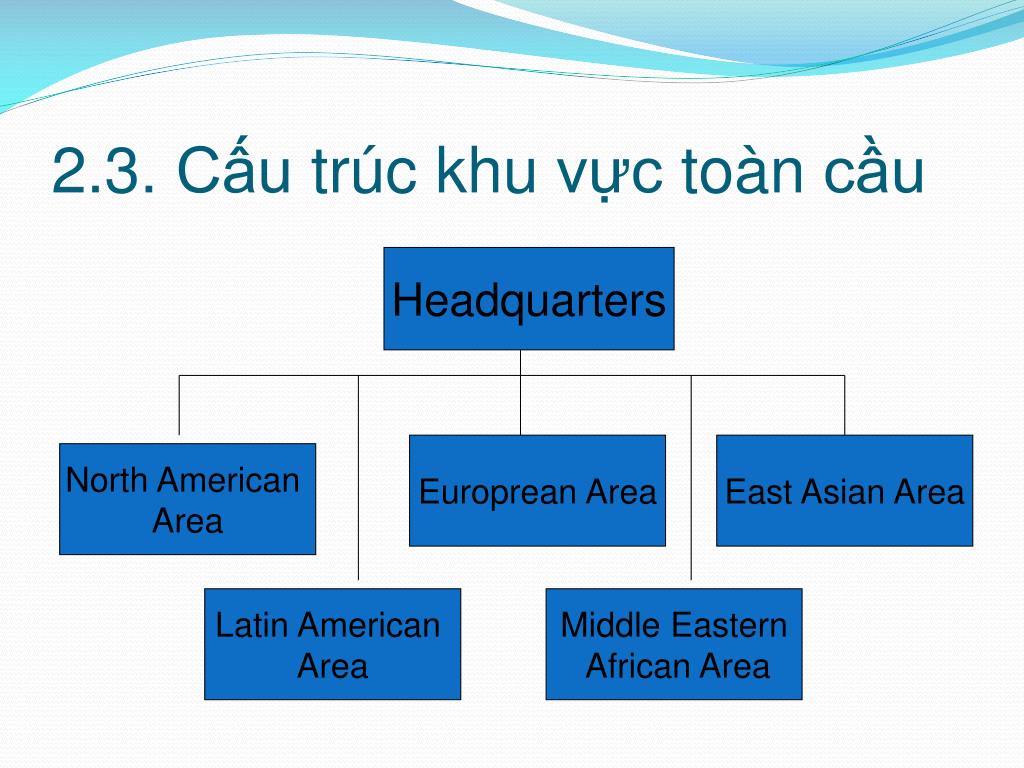 2.3. Cấu trúc khu vực toàn cầu

Headquarters

North American Area

Europrean Area

East Asian Area

Latin American Area

Middle Eastern African Area